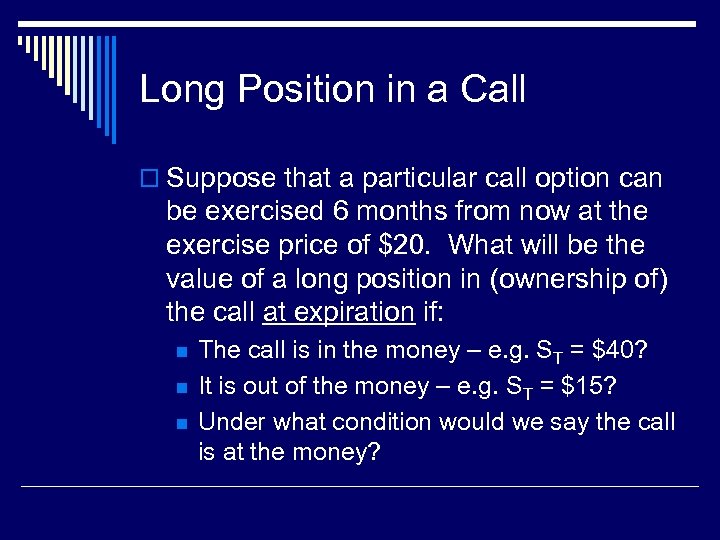 Long Position in a Call

Suppose that a particular call option can be exercised 6 months from now at the exercise price of \$20. What will be the value of a long position in (ownership of) the call at expiration if:

The call is in the money – e.g. $S_T$ = \$40?

It is out of the money – e.g. $S_T$ = \$15?

Under what condition would we say the call is at the money?